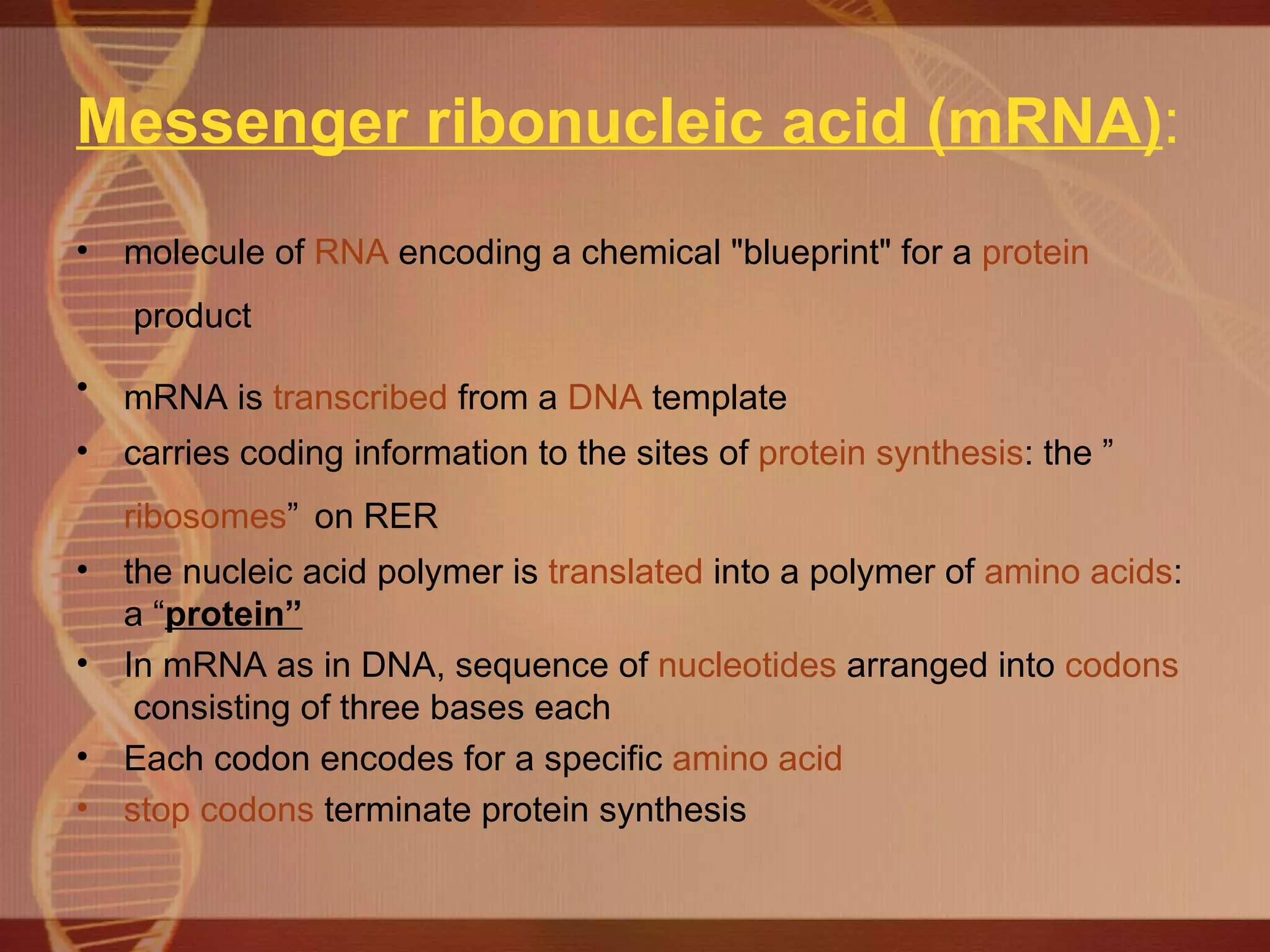 Messenger ribonucleic acid (mRNA):

• molecule of RNA encoding a chemical "blueprint" for a protein product

• mRNA is transcribed from a DNA template

• carries coding information to the sites of protein synthesis: the ” ribosomes” on RER

• the nucleic acid polymer is translated into a polymer of amino acids: a “protein”

• In mRNA as in DNA, sequence of nucleotides arranged into codons consisting of three bases each

• Each codon encodes for a specific amino acid

• stop codons terminate protein synthesis